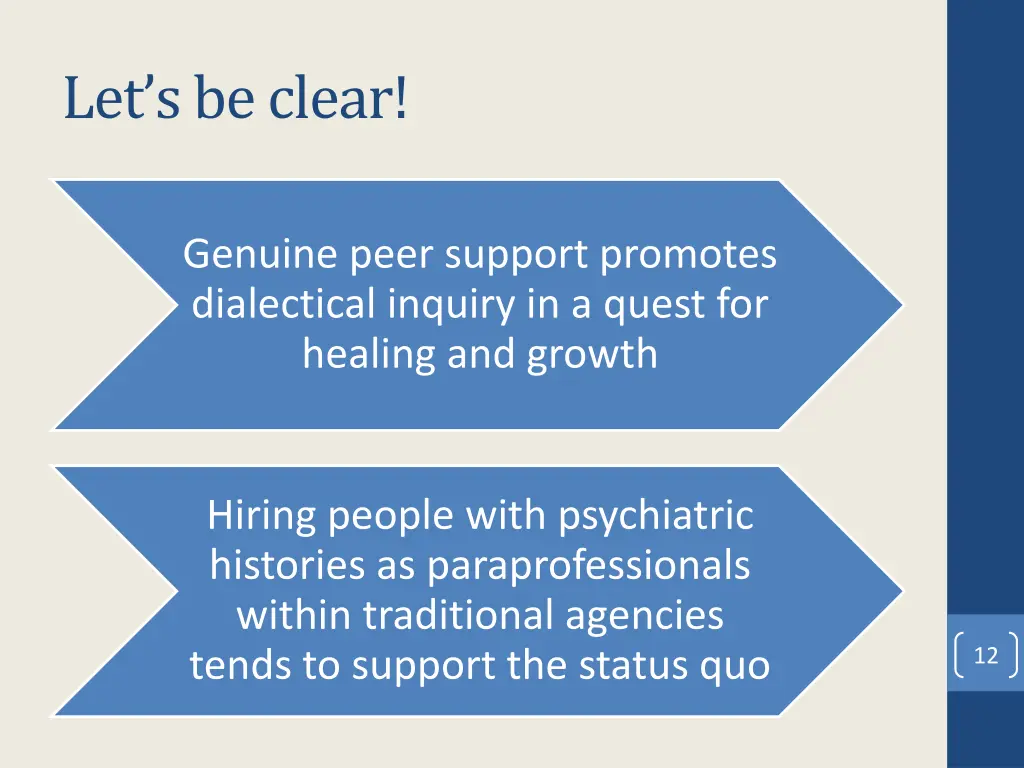 Let's be clear!

Genuine peer support promotes dialectical inquiry in a quest for healing and growth

Hiring people with psychiatric histories as paraprofessionals within traditional agencies tends to support the status quo

12